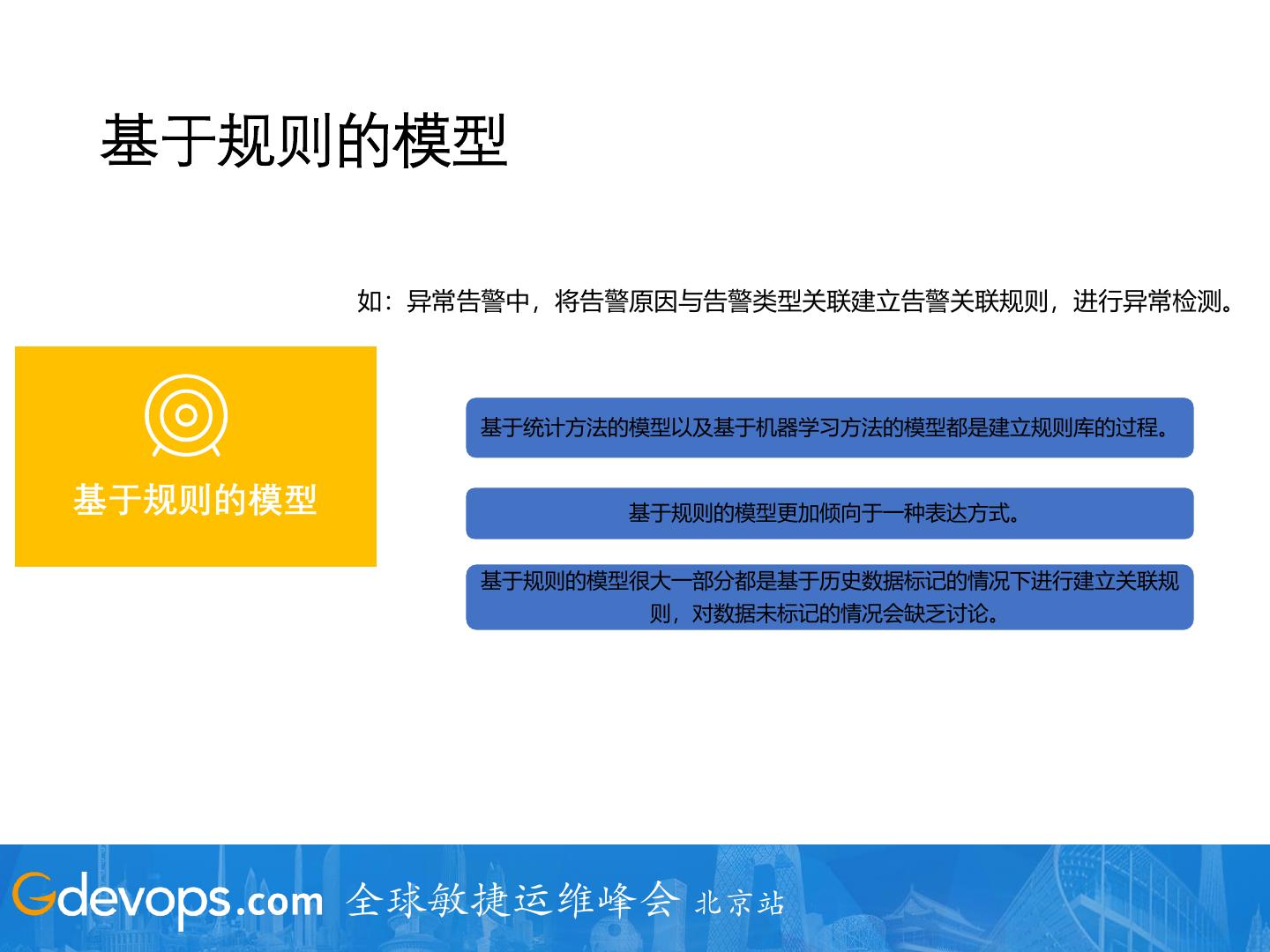 基于规则的模型

如：异常告警中，将告警原因与告警类型关联建立告警关联规则，进行异常检测。

基于规则的模型

基于统计方法的模型以及基于机器学习方法的模型都是建立规则库的过程。

基于规则的模型更加倾向于一种表达方式。

基于规则的模型很大一部分都是基于历史数据标记的情况下进行建立关联规则，对数据未标记的情况会缺乏讨论。

Gdevops.com 全球敏捷运维峰会 北京站